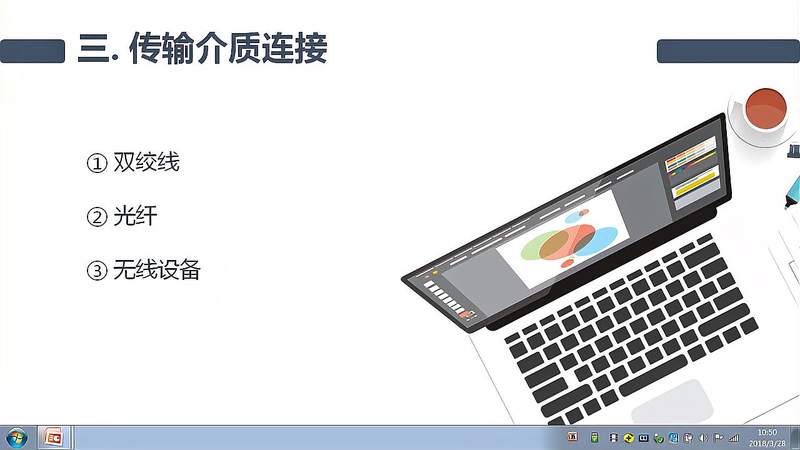 三. 传输介质连接

① 双绞线

② 光纤

③ 无线设备

10:50
2018/3/28